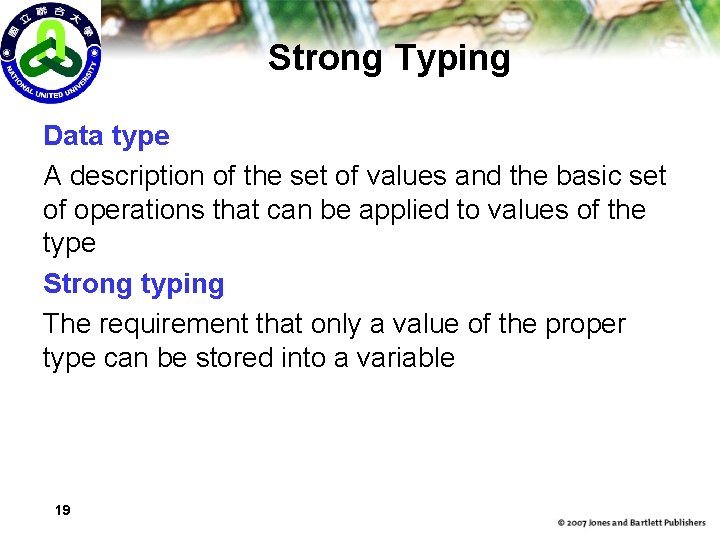 國立聯合大學
NATIONAL UNITED UNIVERSITY

Strong Typing

Data type

A description of the set of values and the basic set of operations that can be applied to values of the type

Strong typing

The requirement that only a value of the proper type can be stored into a variable

19

© 2007 Jones and Bartlett Publishers